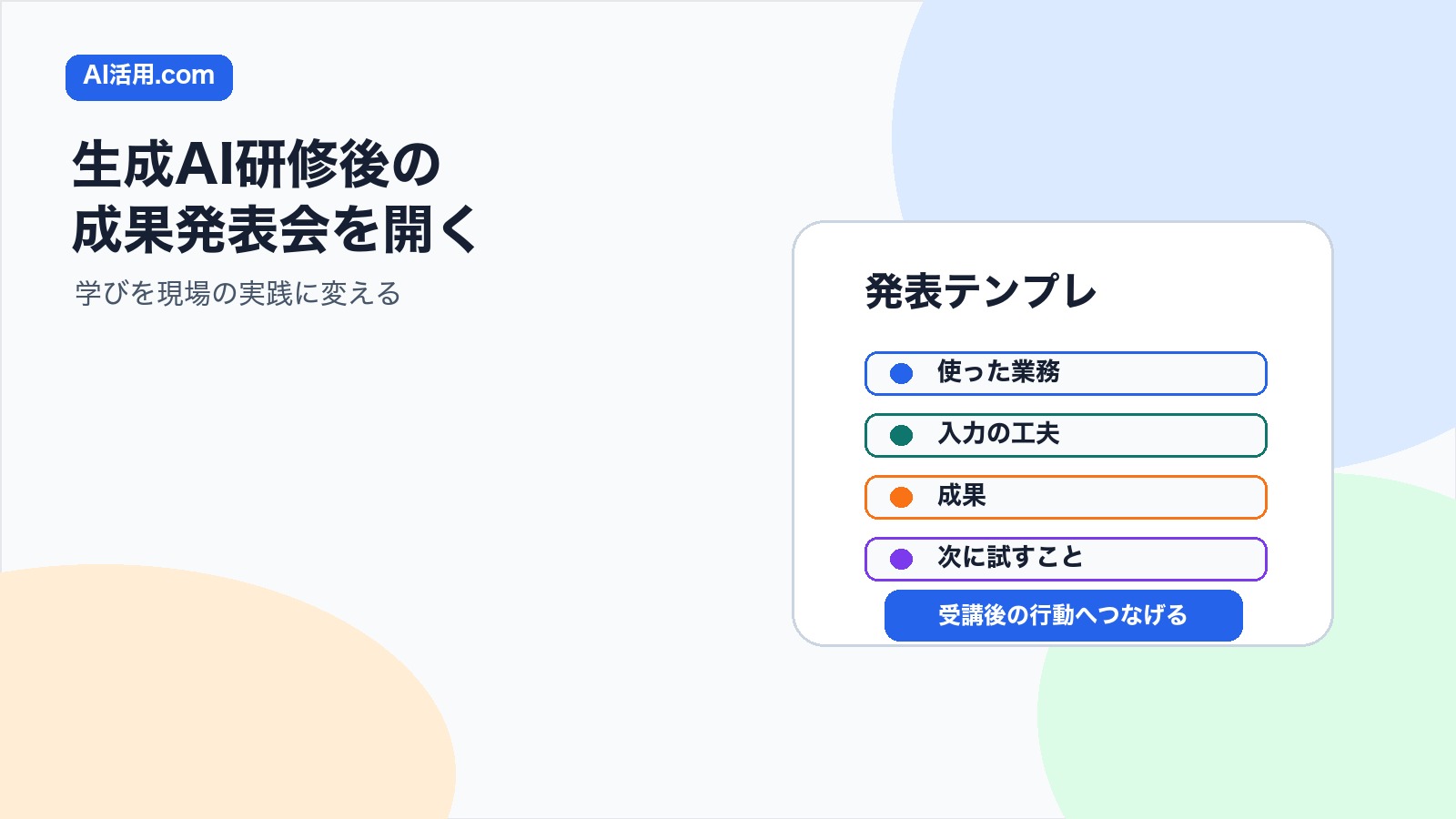 AI活用.com

生成AI研修後の
成果発表会を開く

学びを現場の実践に変える

発表テンプレ

使った業務

入力の工夫

成果

次に試すこと

受講後の行動へつなげる